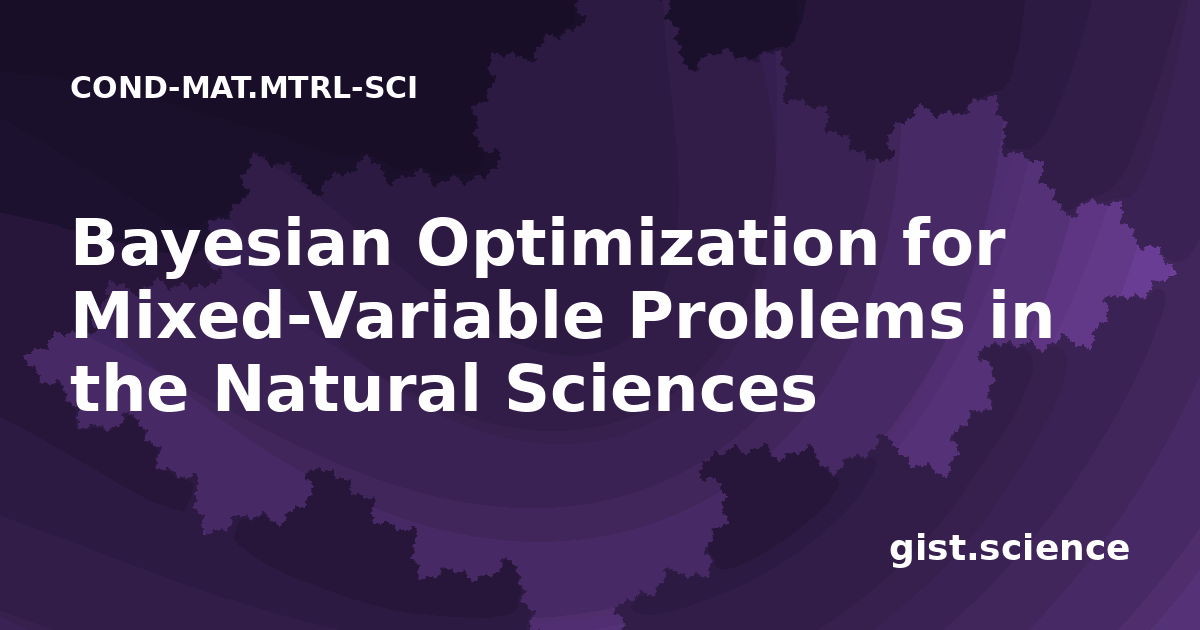 COND-MAT.MTRL-SCI

Bayesian Optimization for Mixed-Variable Problems in the Natural Sciences

gist.science